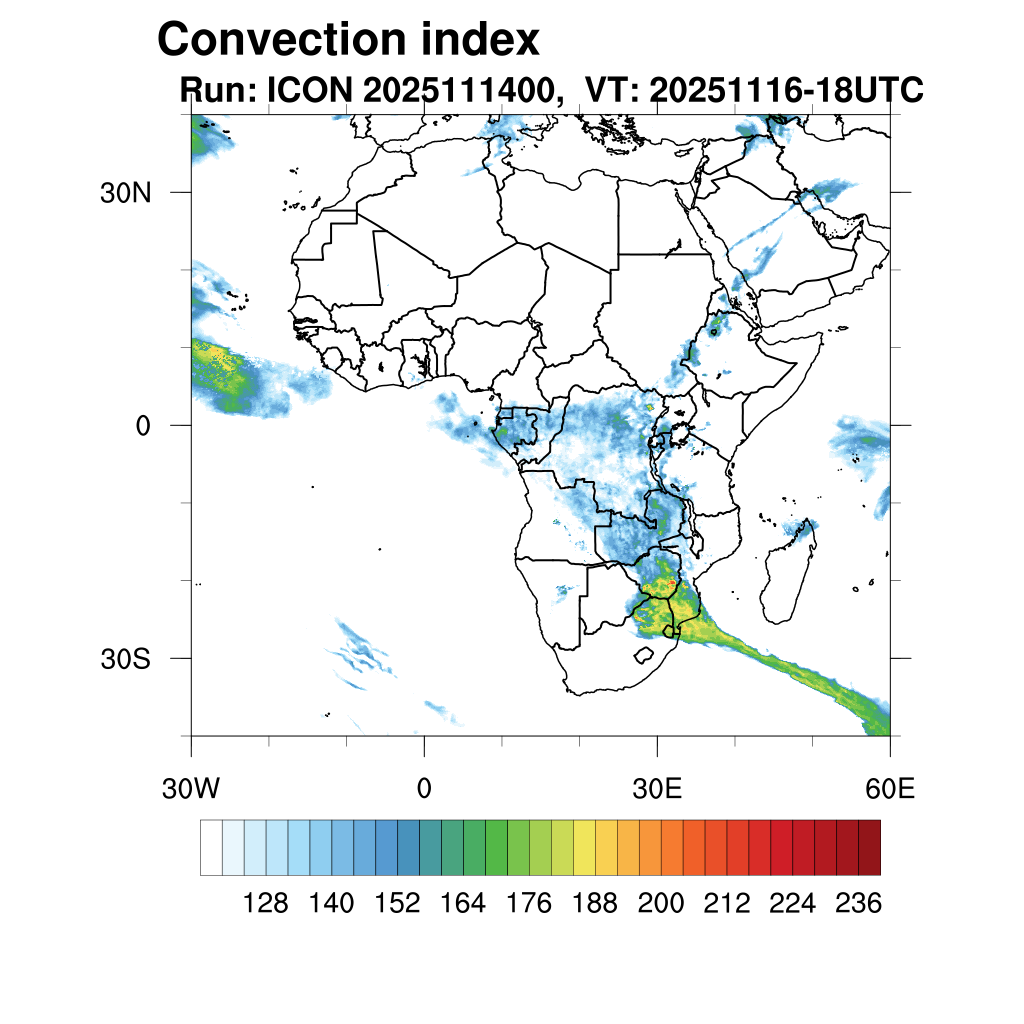 Convection index
Run: ICON 2025111400, VT: 20251116-18UTC

30N
0
30S

30W
0
30E
60E

128 140 152 164 176 188 200 212 224 236